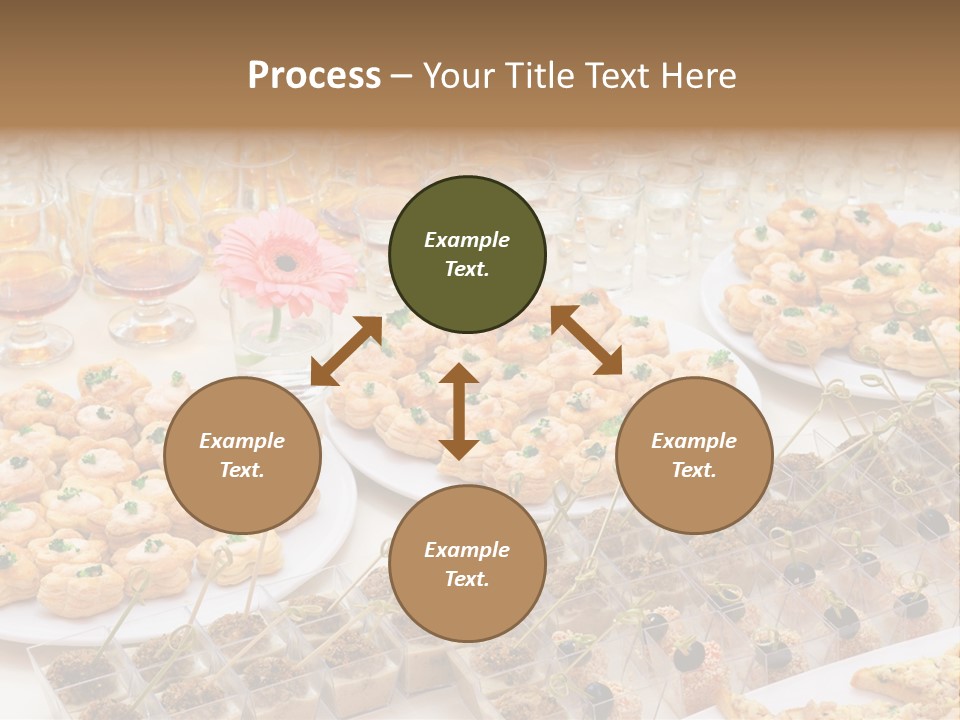 Process – Your Title Text Here

Example Text.

Example Text.

Example Text.

Example Text.